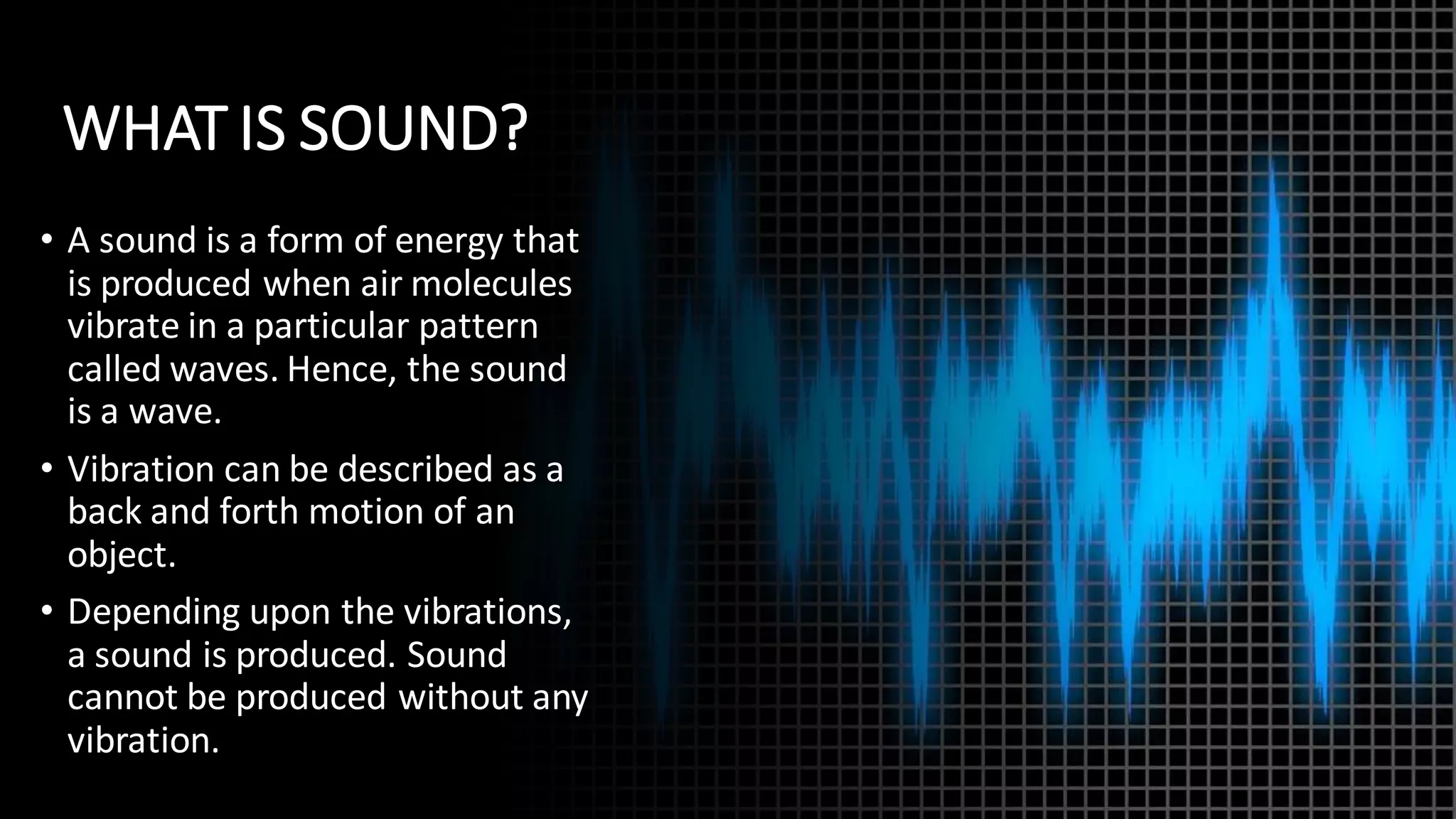 WHAT IS SOUND?

• A sound is a form of energy that is produced when air molecules vibrate in a particular pattern called waves. Hence, the sound is a wave.

• Vibration can be described as a back and forth motion of an object.

• Depending upon the vibrations, a sound is produced. Sound cannot be produced without any vibration.